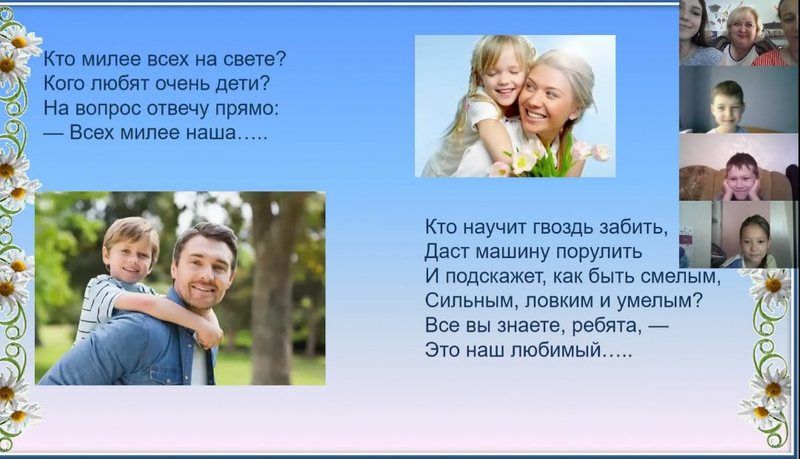 Кто милее всех на свете?
Кого любят очень дети?
На вопрос отвечу прямо:
— Всех милее наша…..

Кто научит гвоздь забить,
Даст машину порулить
И подскажет, как быть смелым,
Сильным, ловким и умелым?
Все вы знаете, ребята, —
Это наш любимый…..